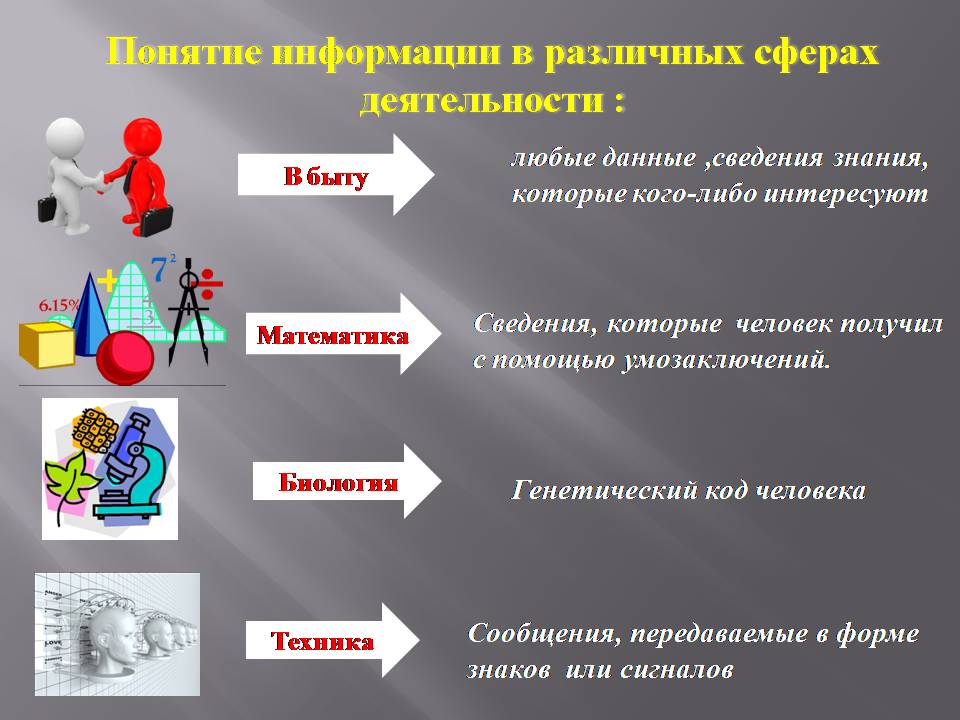 Понятие информации в различных сферах деятельности :

В быту

любые данные ,сведения знания, которые кого-либо интересуют

6.15%

$7^2$

Математика

Сведения, которые человек получил с помощью умозаключений.

Биология

Генетический код человека

Техника

Сообщения, передаваемые в форме знаков или сигналов